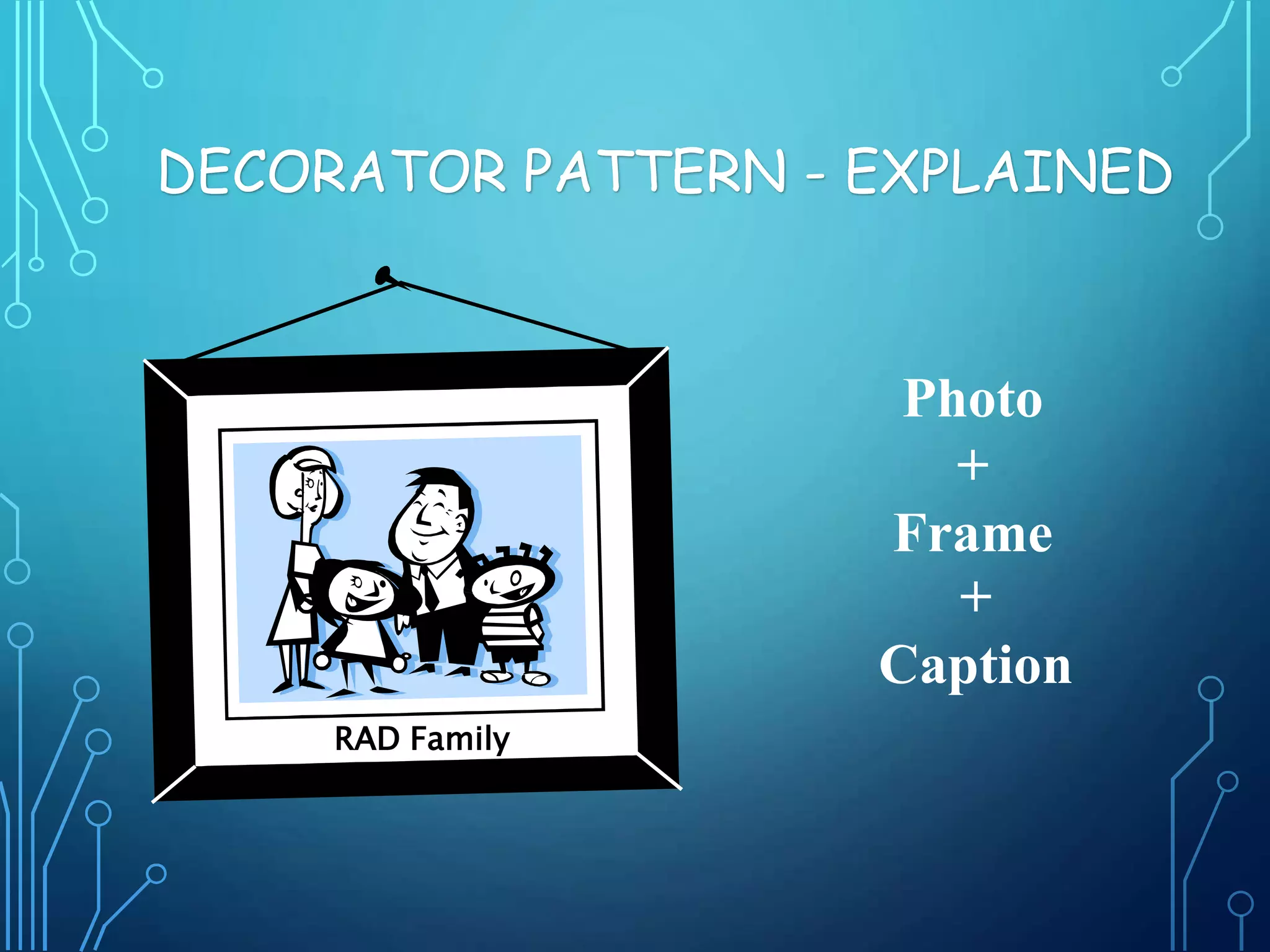 DECORATOR PATTERN - EXPLAINED

RAD Family

Photo
+
Frame
+
Caption